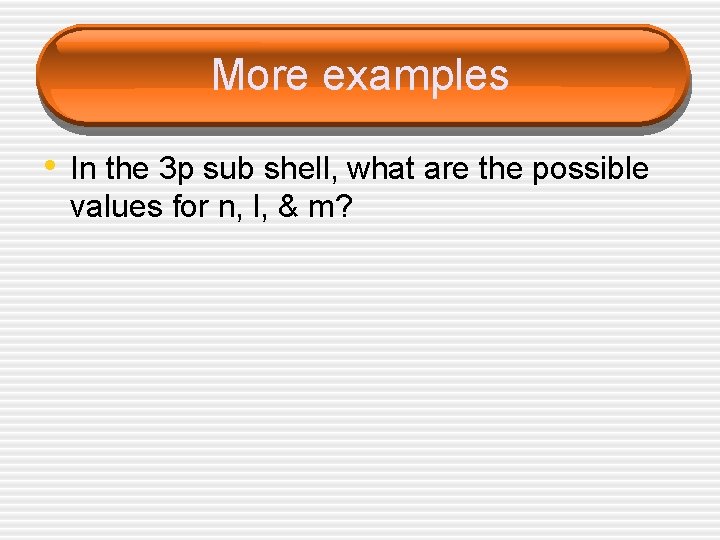 More examples

• In the 3p sub shell, what are the possible values for n, l, & m?